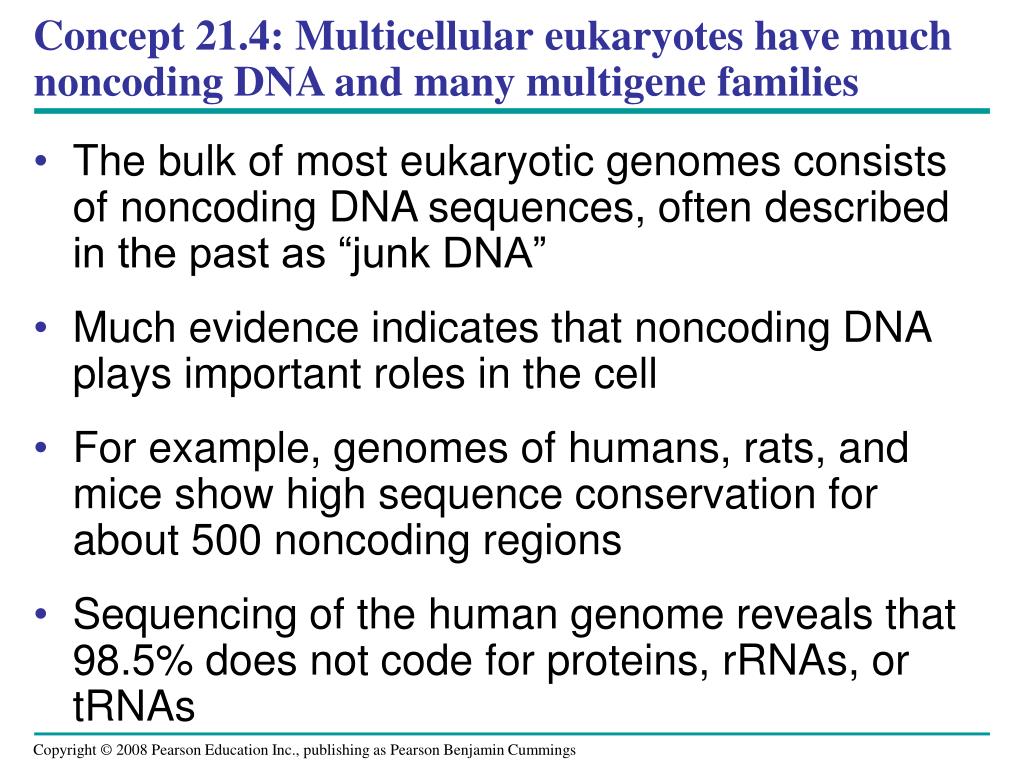 Concept 21.4: Multicellular eukaryotes have much noncoding DNA and many multigene families

• The bulk of most eukaryotic genomes consists of noncoding DNA sequences, often described in the past as “junk DNA”

• Much evidence indicates that noncoding DNA plays important roles in the cell

• For example, genomes of humans, rats, and mice show high sequence conservation for about 500 noncoding regions

• Sequencing of the human genome reveals that 98.5% does not code for proteins, rRNAs, or tRNAs

Copyright © 2008 Pearson Education Inc., publishing as Pearson Benjamin Cummings